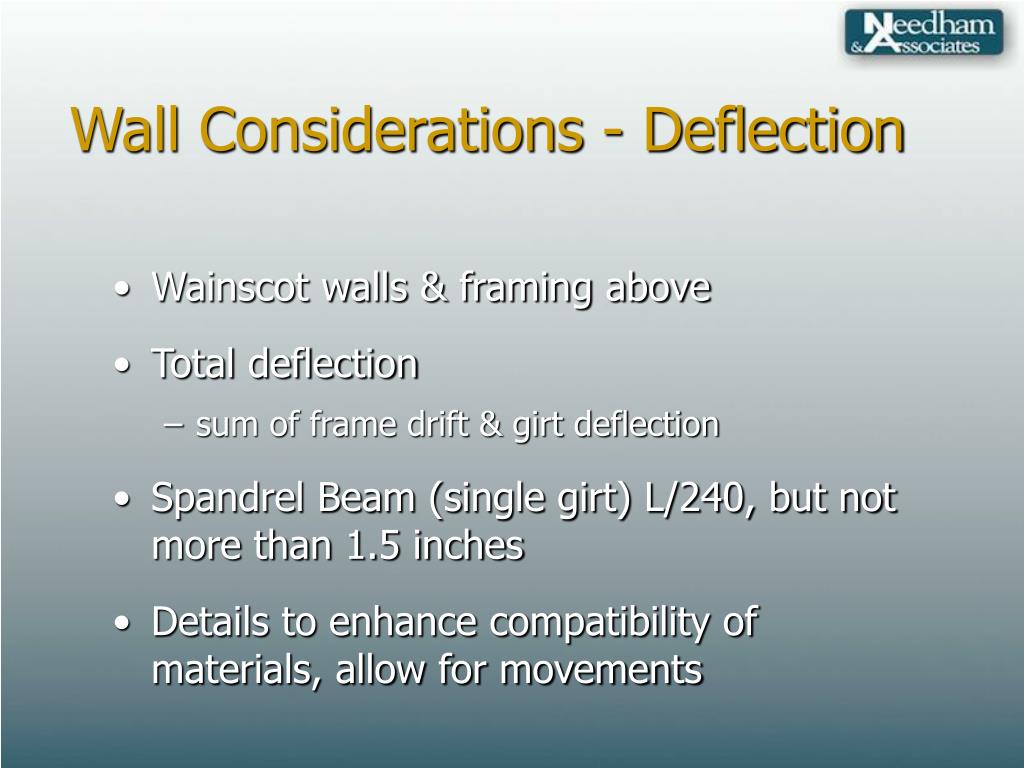 Needham & Associates

Wall Considerations - Deflection

• Wainscot walls & framing above

• Total deflection

– sum of frame drift & girt deflection

• Spandrel Beam (single girt) L/240, but not more than 1.5 inches

• Details to enhance compatibility of materials, allow for movements